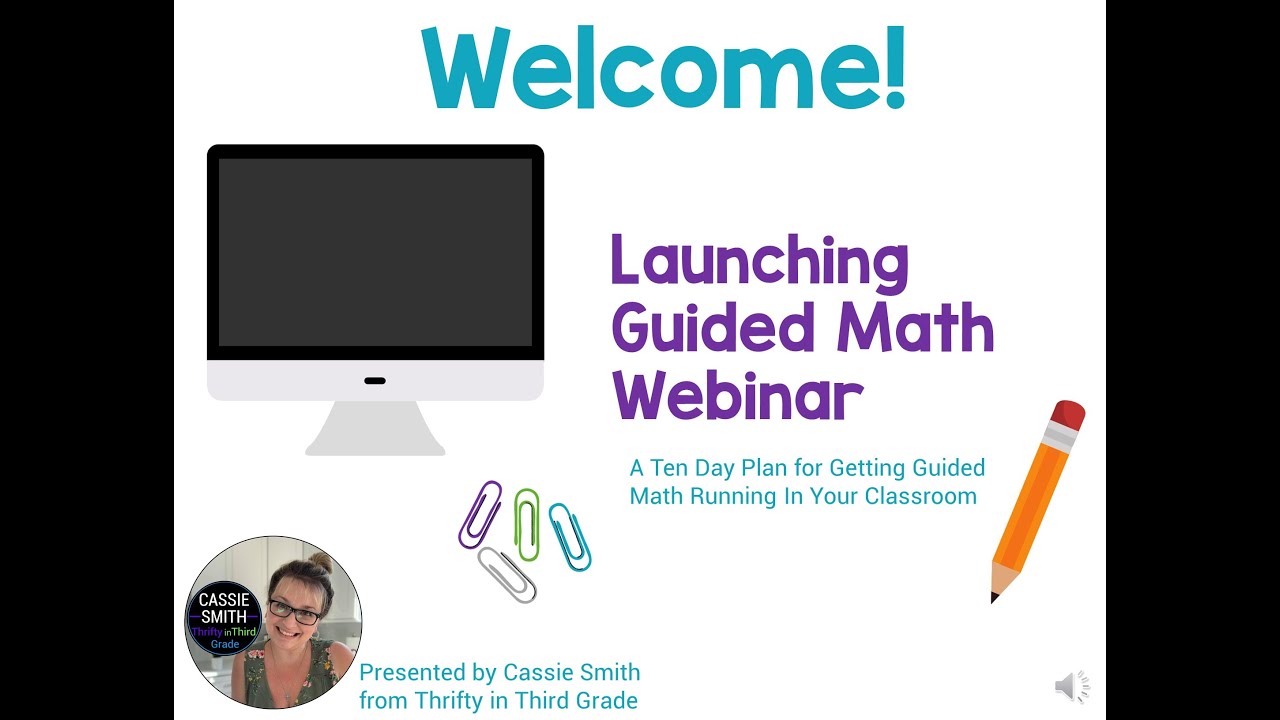 Welcome!

Launching Guided Math Webinar

A Ten Day Plan for Getting Guided Math Running In Your Classroom

CASSIE SMITH
Thrifty in Third Grade

Presented by Cassie Smith from Thrifty in Third Grade